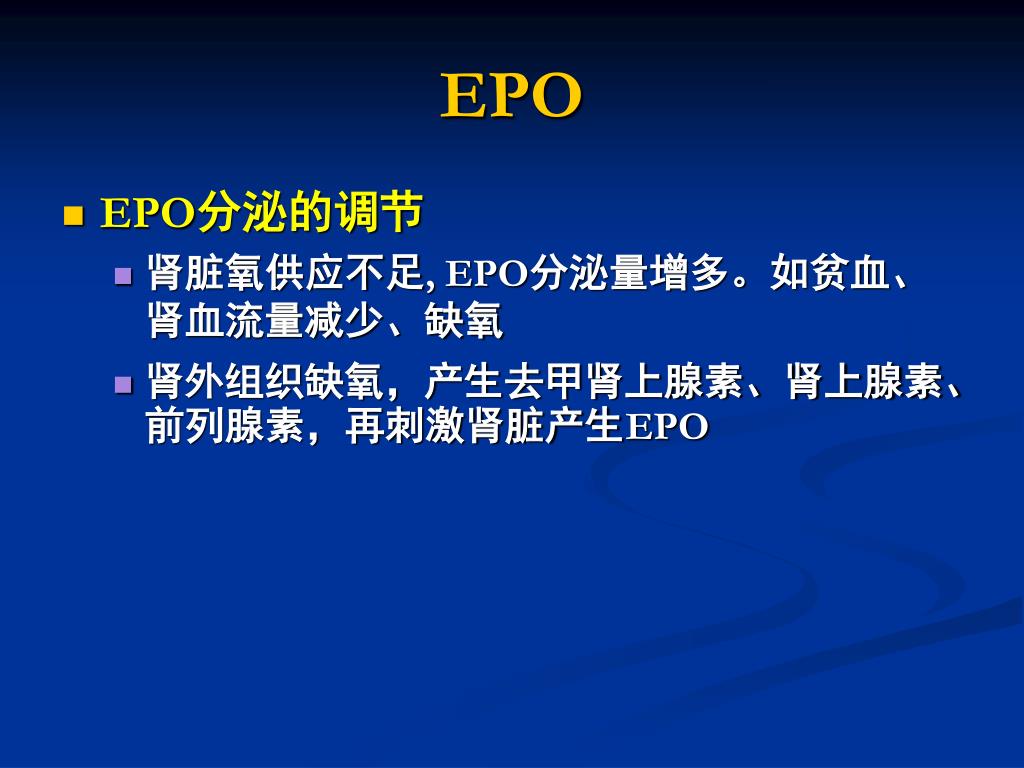 EPO

EPO分泌的调节

肾脏氧供应不足, EPO分泌量增多。如贫血、肾血流量减少、缺氧

肾外组织缺氧，产生去甲肾上腺素、肾上腺素、前列腺素，再刺激肾脏产生EPO